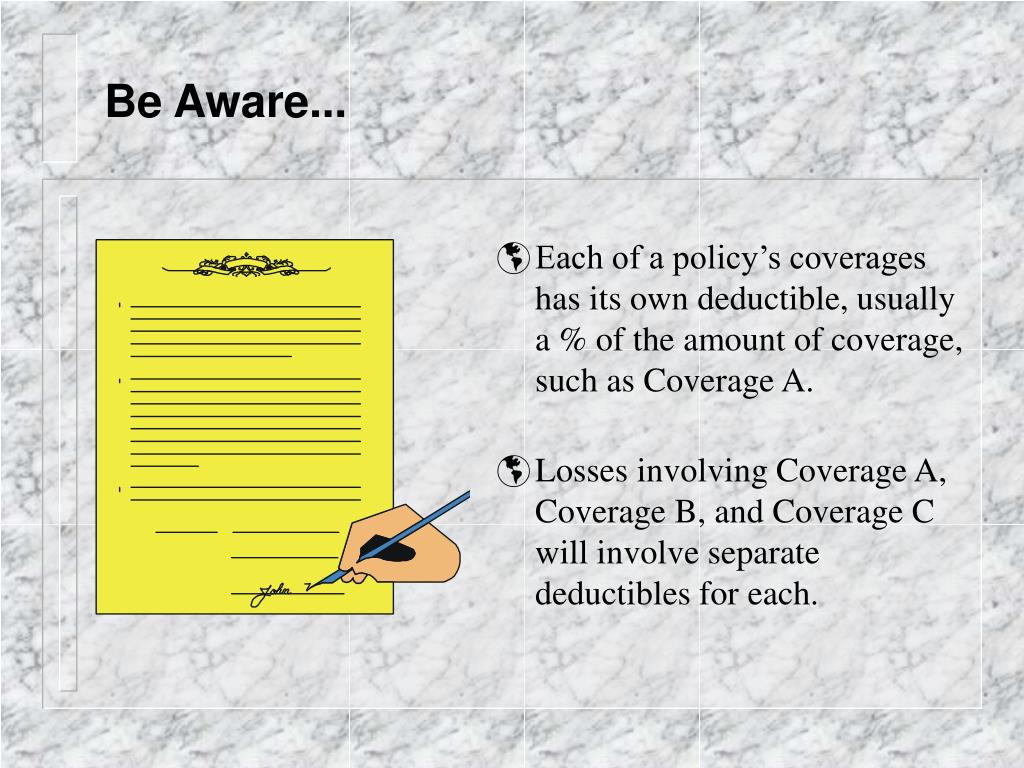 Be Aware...

John

Each of a policy's coverages has its own deductible, usually a % of the amount of coverage, such as Coverage A.

Losses involving Coverage A, Coverage B, and Coverage C will involve separate deductibles for each.